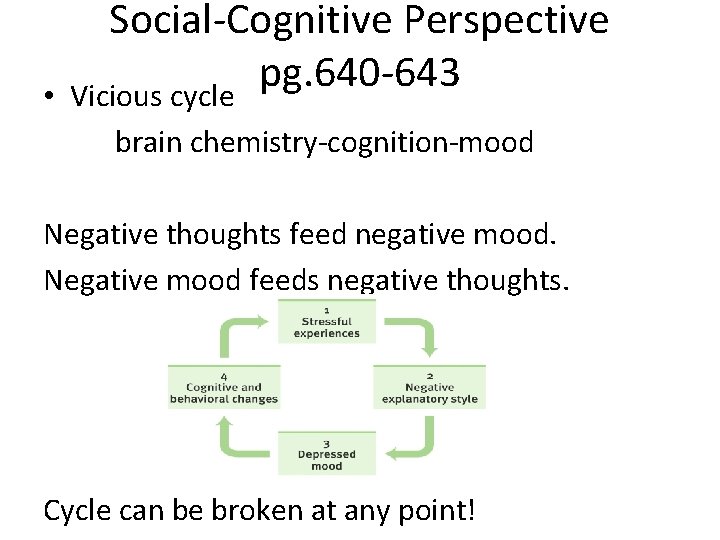 Social-Cognitive Perspective pg.640-643

• Vicious cycle

brain chemistry-cognition-mood

Negative thoughts feed negative mood.

Negative mood feeds negative thoughts.

1
Stressful experiences

2
Negative explanatory style

3
Depressed mood

4
Cognitive and behavioral changes

Cycle can be broken at any point!